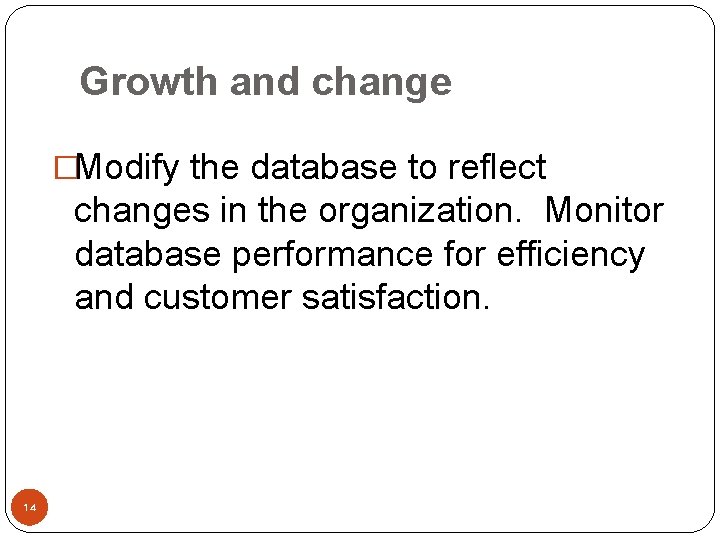 Growth and change

□Modify the database to reflect changes in the organization.  Monitor database performance for efficiency and customer satisfaction.

14